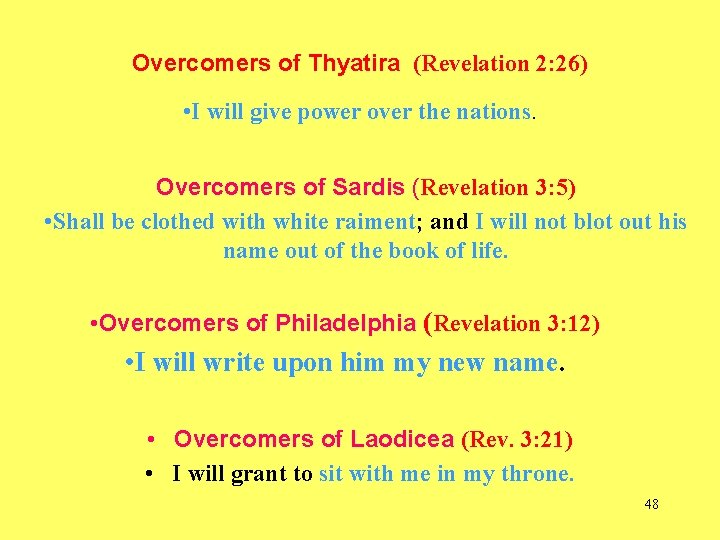 Overcomers of Thyatira (Revelation 2:26)

•I will give power over the nations.

Overcomers of Sardis (Revelation 3:5)

•Shall be clothed with white raiment; and I will not blot out his name out of the book of life.

•Overcomers of Philadelphia (Revelation 3:12)

•I will write upon him my new name.

• Overcomers of Laodicea (Rev. 3:21)

• I will grant to sit with me in my throne.

48